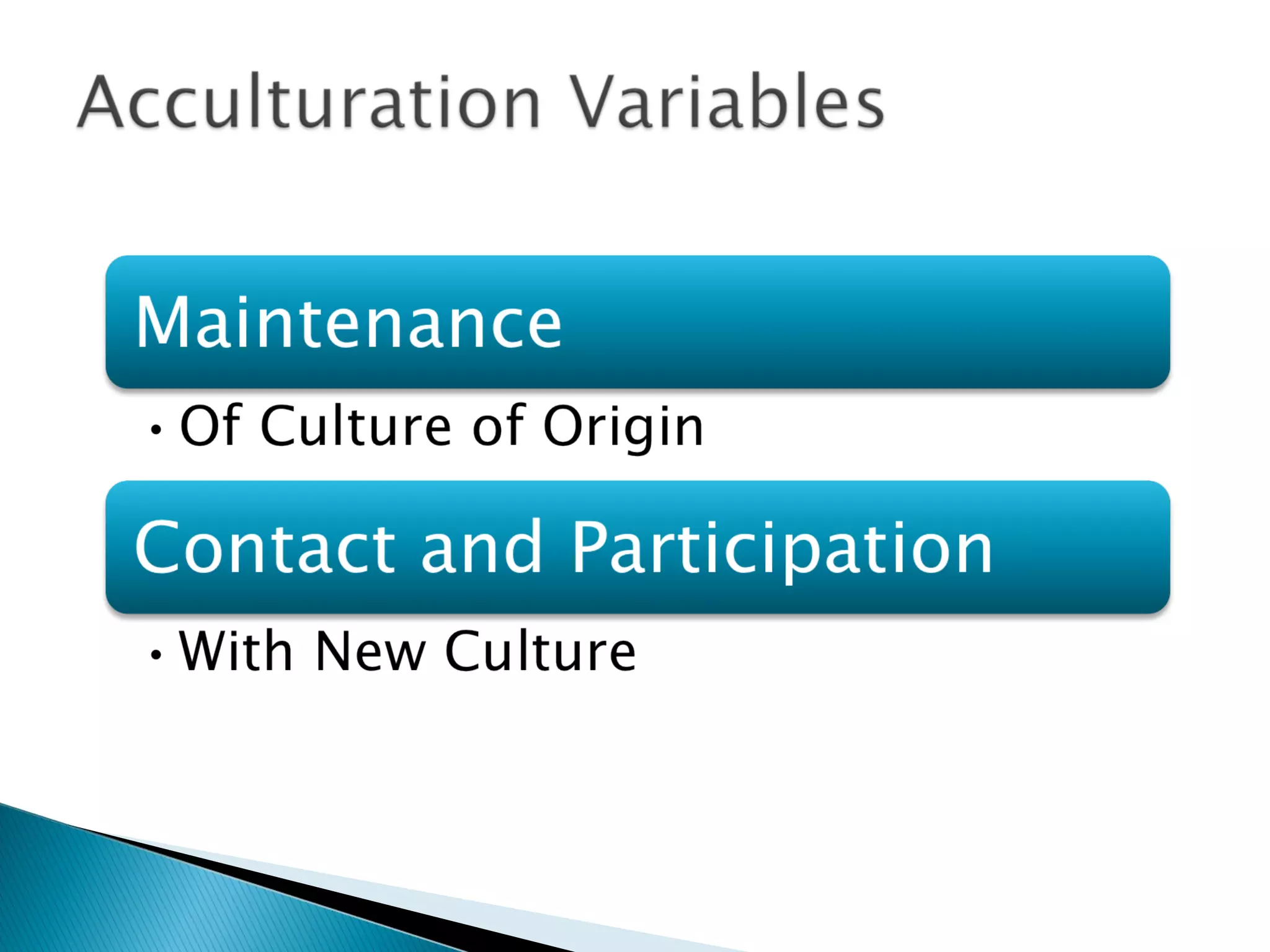 Acculturation Variables

Maintenance

• Of Culture of Origin

Contact and Participation

• With New Culture